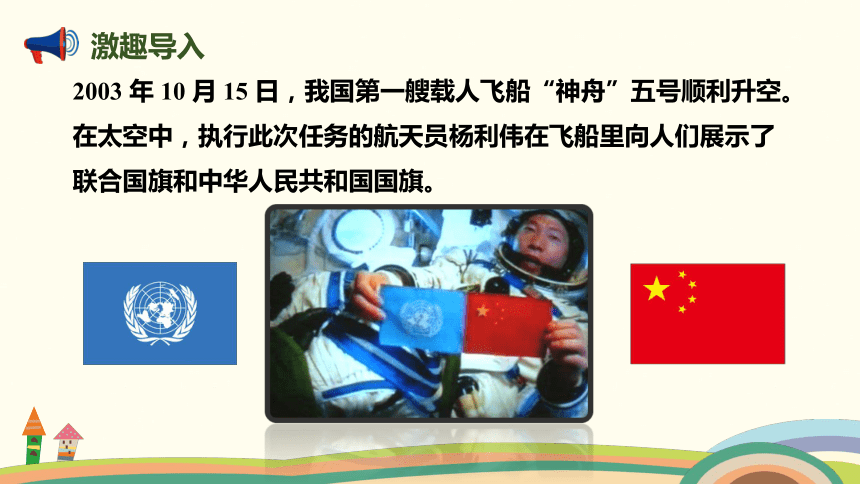 激趣导入

2003 年 10 月 15 日，我国第一艘载人飞船“神舟”五号顺利升空。在太空中，执行此次任务的航天员杨利伟在飞船里向人们展示了联合国旗和中华人民共和国国旗。